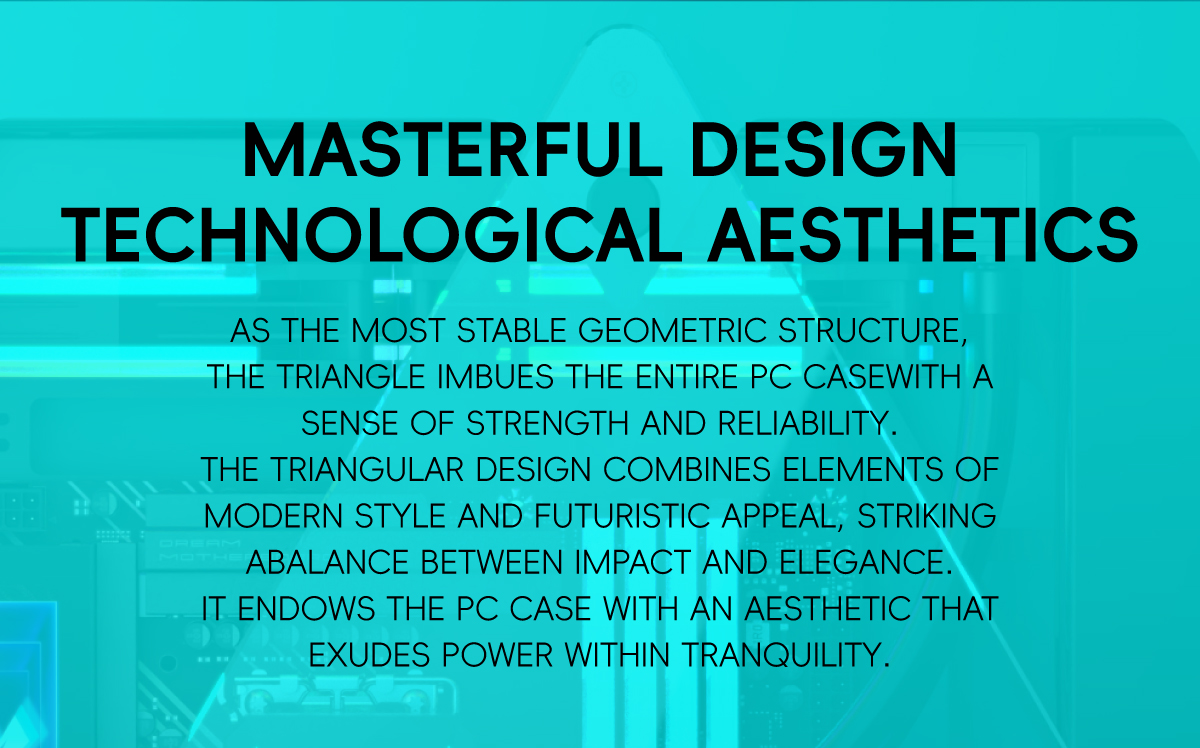 MASTERFUL DESIGN
TECHNOLOGICAL AESTHETICS

AS THE MOST STABLE GEOMETRIC STRUCTURE, THE TRIANGLE IMBUES THE ENTIRE PC CASEWITH A SENSE OF STRENGTH AND RELIABILITY.
THE TRIANGULAR DESIGN COMBINES ELEMENTS OF MODERN STYLE AND FUTURISTIC APPEAL, STRIKING ABALANCE BETWEEN IMPACT AND ELEGANCE.
IT ENDOWS THE PC CASE WITH AN AESTHETIC THAT EXUDES POWER WITHIN TRANQUILITY.